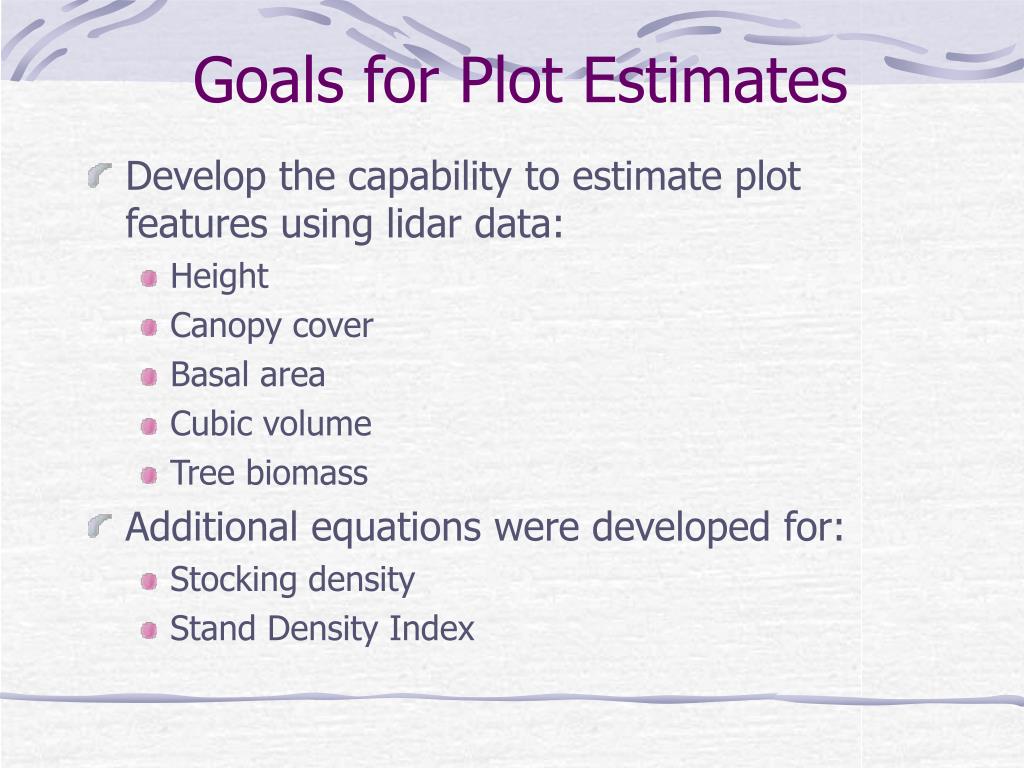 Goals for Plot Estimates

Develop the capability to estimate plot features using lidar data:

Height

Canopy cover

Basal area

Cubic volume

Tree biomass

Additional equations were developed for:

Stocking density

Stand Density Index